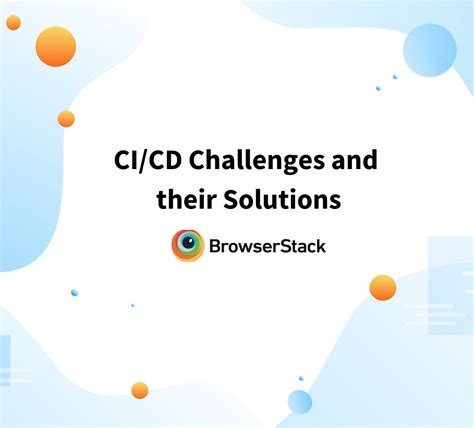 CI/CD Challenges and their Solutions

BrowserStack